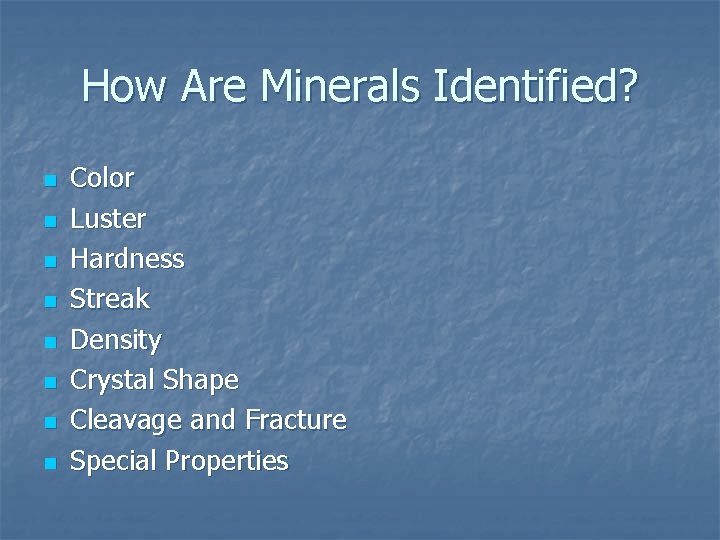 How Are Minerals Identified?

- Color
- Luster
- Hardness
- Streak
- Density
- Crystal Shape
- Cleavage and Fracture
- Special Properties